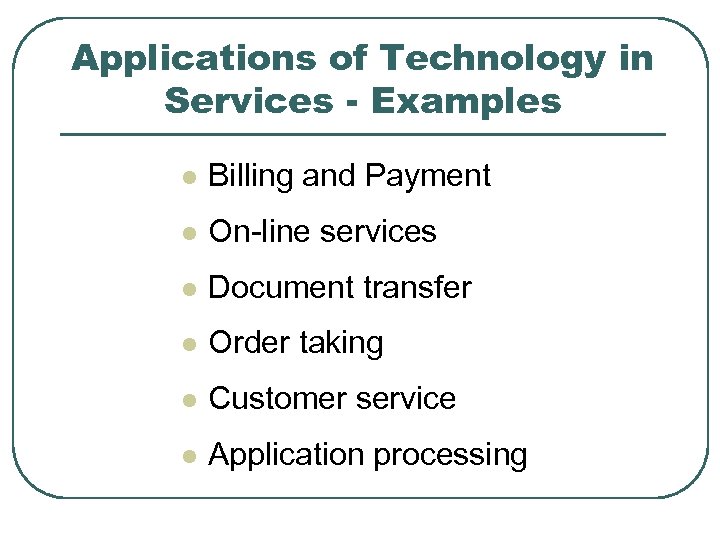 Applications of Technology in Services - Examples

- Billing and Payment
- On-line services
- Document transfer
- Order taking
- Customer service
- Application processing